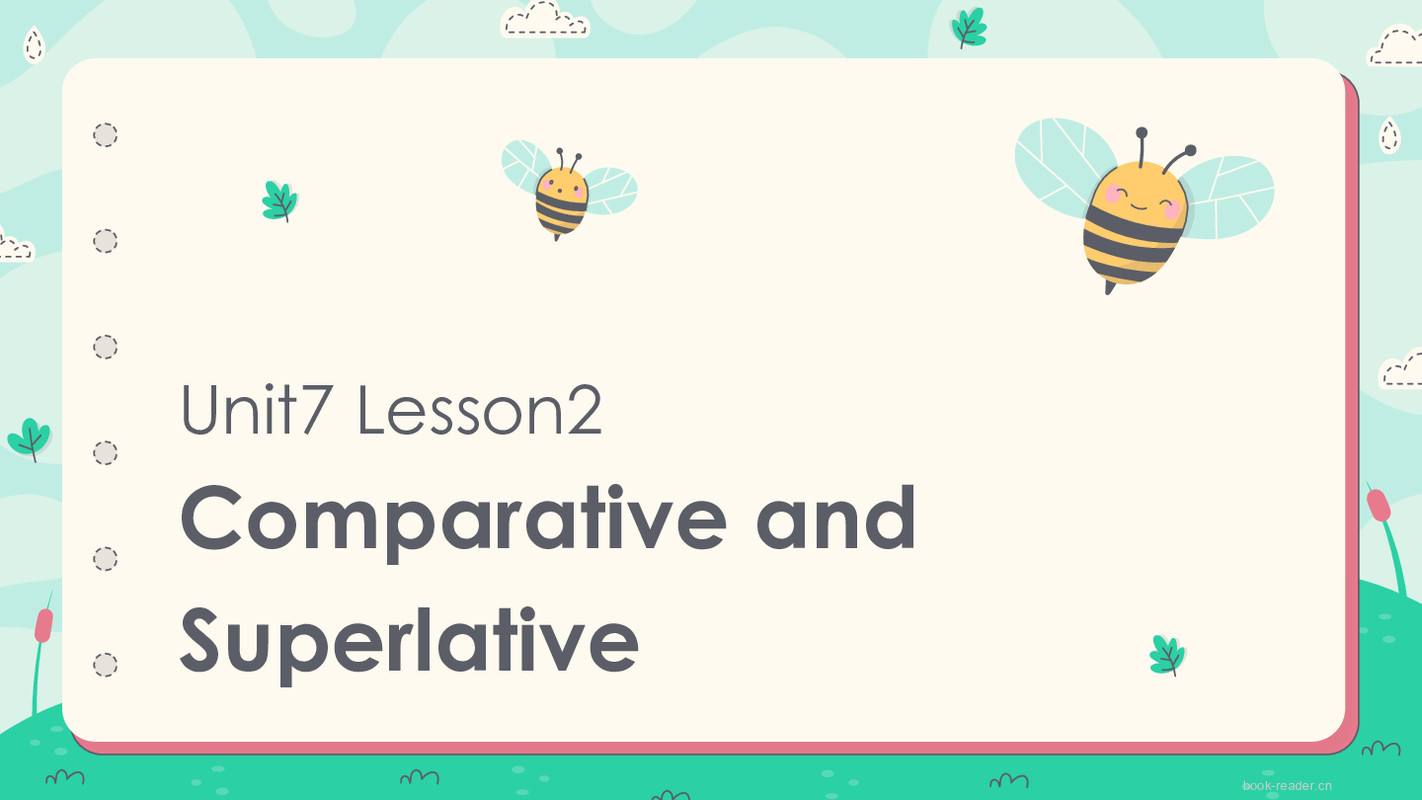 Unit7 Lesson2

Comparative and Superlative

book-reader.cn